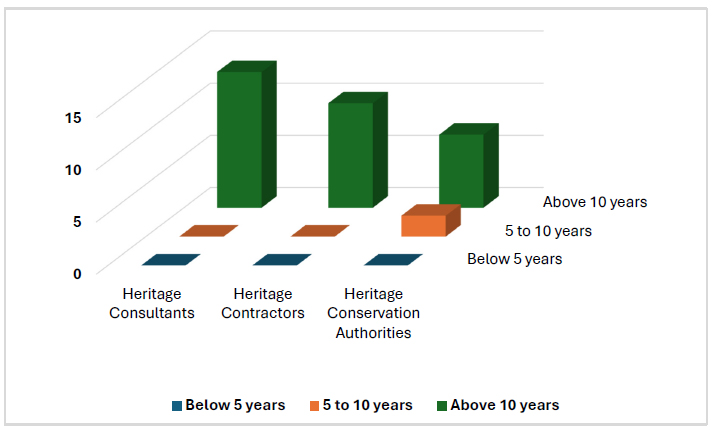 15
10
5
0

Above 10 years
5 to 10 years
Below 5 years

Heritage Consultants
Heritage Contractors
Heritage Conservation Authorities

Below 5 years
5 to 10 years
Above 10 years